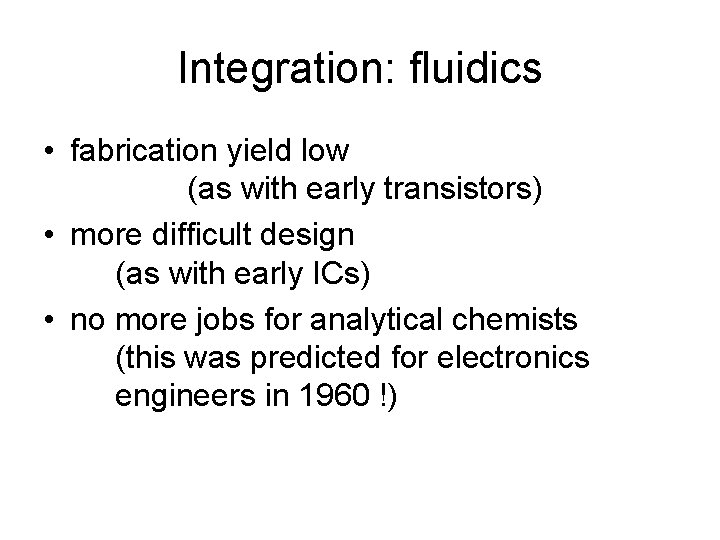 Integration: fluidics

• fabrication yield low
(as with early transistors)

• more difficult design
(as with early ICs)

• no more jobs for analytical chemists
(this was predicted for electronics engineers in 1960 !)